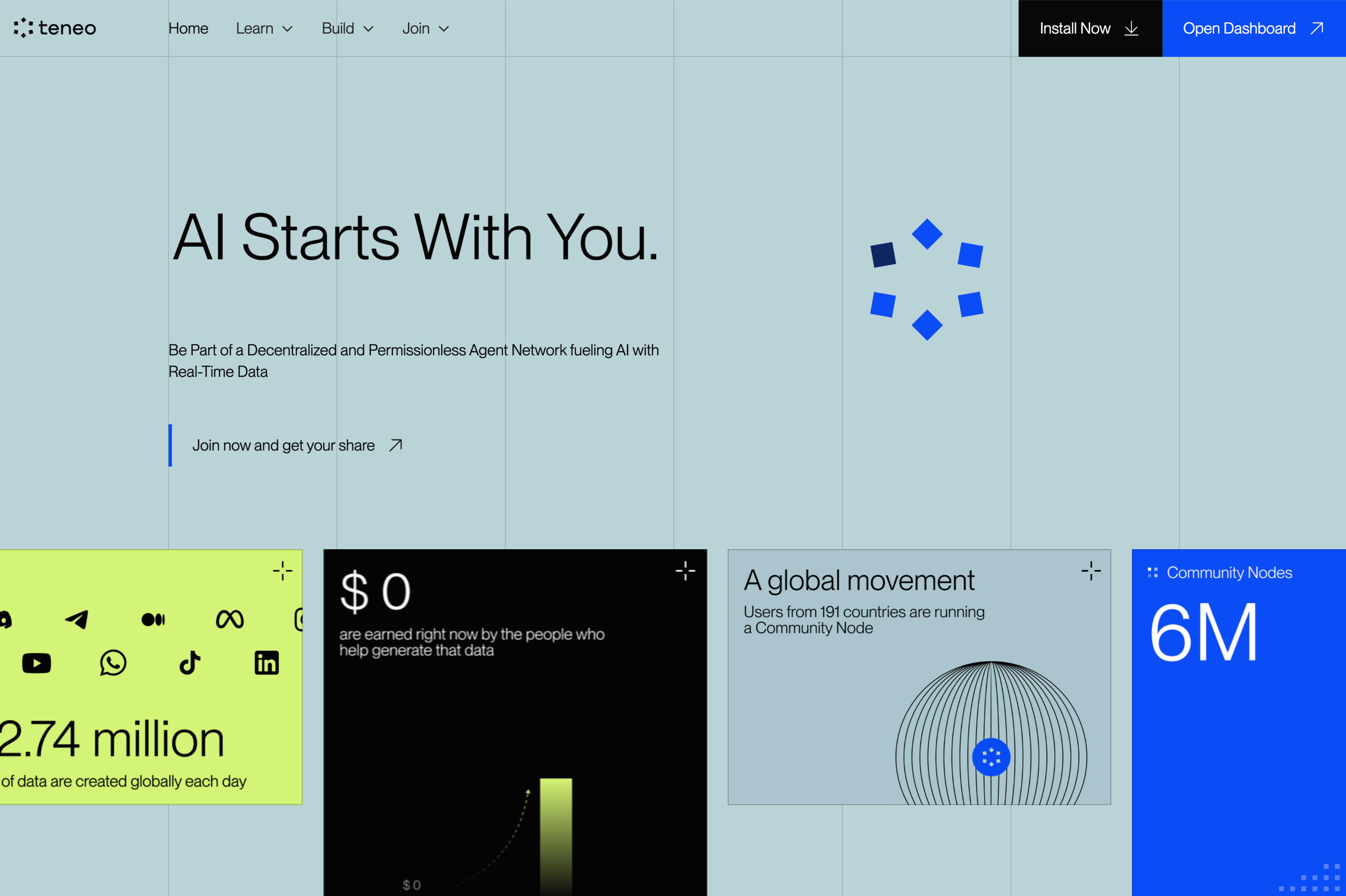 teneo

Home Learn Build Join

Install Now

Open Dashboard

AI Starts With You.

Be Part of a Decentralized and Permissionless Agent Network fueling AI with Real-Time Data

Join now and get your share

2.74 million
of data are created globally each day

$ 0
are earned right now by the people who help generate that data

$ 0

A global movement
Users from 191 countries are running a Community Node

Community Nodes
6M